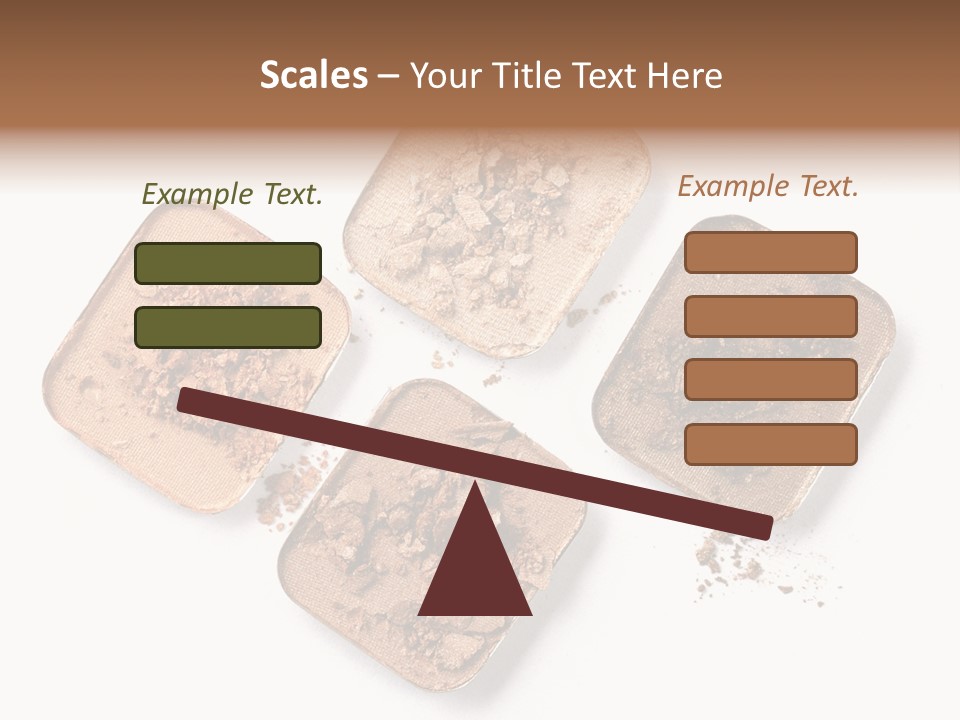 Scales – Your Title Text Here

Example Text.

Example Text.